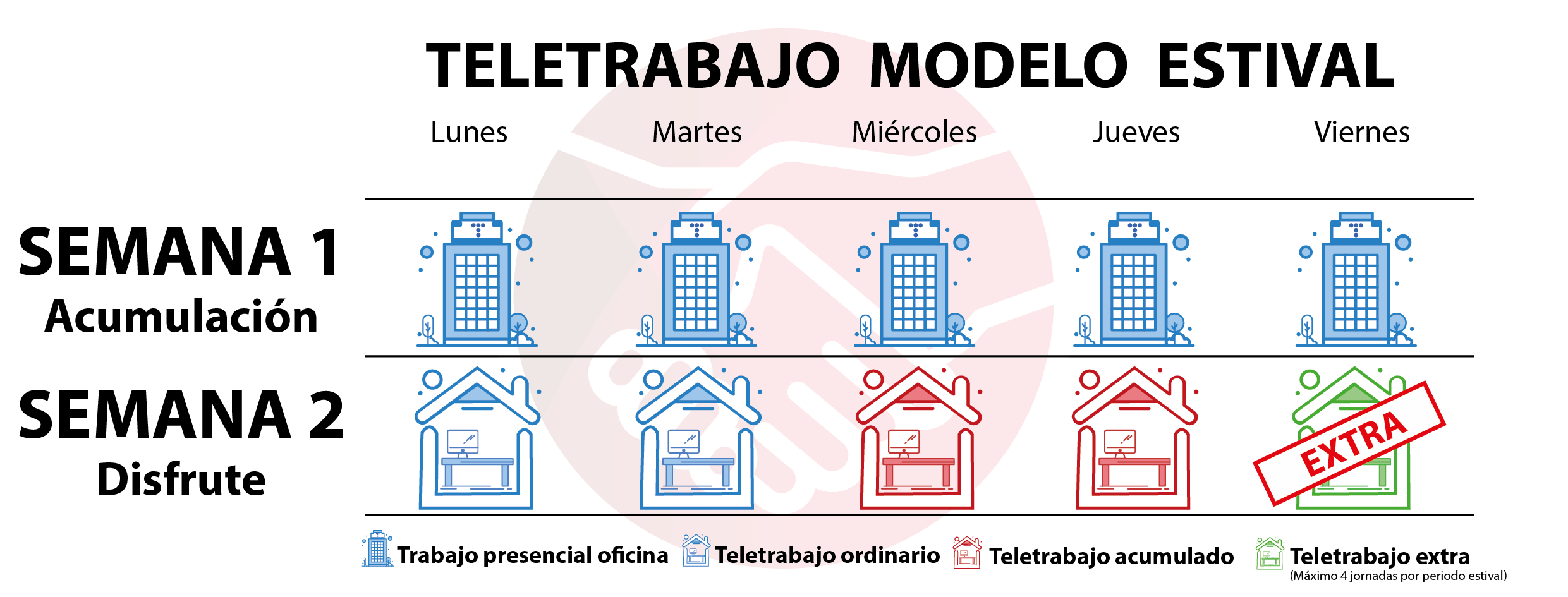 TELETRABAJO MODELO ESTIVAL

Lunes Martes Miércoles Jueves Viernes

SEMANA 1
Acumulación

SEMANA 2
Disfrute

EXTRA

Trabajo presencial oficina Teletrabajo ordinario Teletrabajo acumulado Teletrabajo extra
(Máximo 4 jornadas por periodo estival)